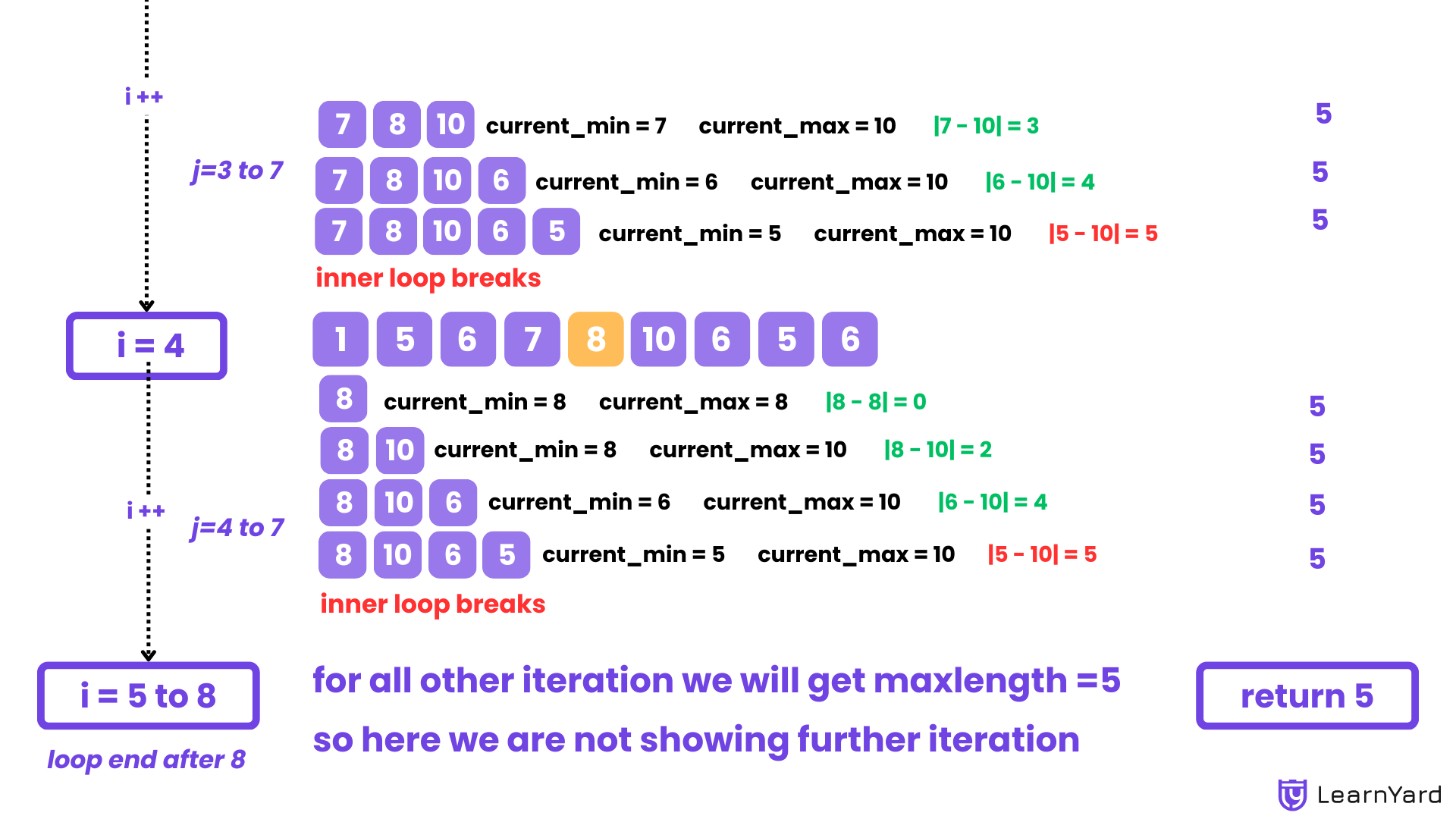 i ++

j=3 to 7

7 8 10 current_min = 7 current_max = 10 |7 - 10| = 3 5

7 8 10 6 current_min = 6 current_max = 10 |6 - 10| = 4 5

7 8 10 6 5 current_min = 5 current_max = 10 |5 - 10| = 5 5

inner loop breaks

i = 4

1 5 6 7 8 10 6 5 6

8 current_min = 8 current_max = 8 |8 - 8| = 0 5

8 10 current_min = 8 current_max = 10 |8 - 10| = 2 5

i ++

j=4 to 7

8 10 6 current_min = 6 current_max = 10 |6 - 10| = 4 5

8 10 6 5 current_min = 5 current_max = 10 |5 - 10| = 5 5

inner loop breaks

i = 5 to 8

loop end after 8

for all other iteration we will get maxlength =5

so here we are not showing further iteration

return 5

LearnYard